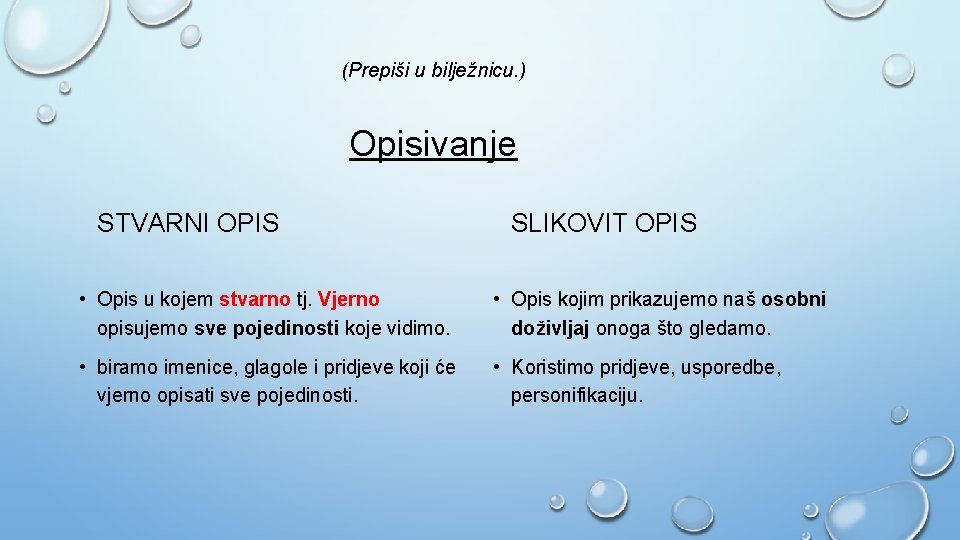 (Prepiši u bilježnicu.)

Opisivanje

STVARNI OPIS

• Opis u kojem stvarno tj. Vjerno opisujemo sve pojedinosti koje vidimo.

• biramo imenice, glagole i pridjeve koji će vjerno opisati sve pojedinosti.

SLIKOVIT OPIS

• Opis kojim prikazujemo naš osobni doživljaj onoga što gledamo.

• Koristimo pridjeve, usporedbe, personifikaciju.